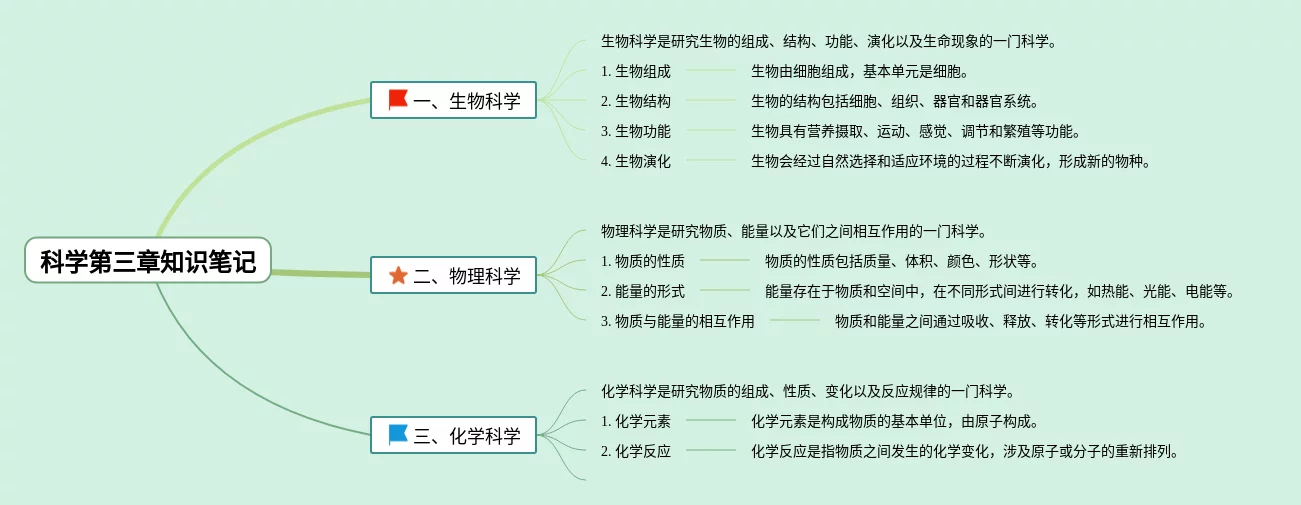 科学第三章知识笔记

一、生物科学

生物科学是研究生物的组成、结构、功能、演化以及生命现象的一门科学。

1. 生物组成 生物由细胞组成，基本单元是细胞。

2. 生物结构 生物的结构包括细胞、组织、器官和器官系统。

3. 生物功能 生物具有营养摄取、运动、感觉、调节和繁殖等功能。

4. 生物演化 生物会经过自然选择和适应环境的过程不断演化，形成新的物种。

二、物理科学

物理科学是研究物质、能量以及它们之间相互作用的一门科学。

1. 物质的性质 物质的性质包括质量、体积、颜色、形状等。

2. 能量的形式 能量存在于物质和空间中，在不同形式间进行转化，如热能、光能、电能等。

3. 物质与能量的相互作用 物质和能量之间通过吸收、释放、转化等形式进行相互作用。

三、化学科学

化学科学是研究物质的组成、性质、变化以及反应规律的一门科学。

1. 化学元素 化学元素是构成物质的基本单位，由原子构成。

2. 化学反应 化学反应是指物质之间发生的化学变化，涉及原子或分子的重新排列。